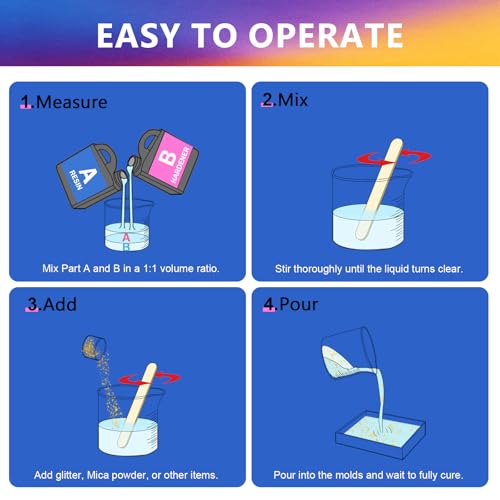 EASY TO OPERATE

1.Measure

A RESIN

B HARDENER

A
B

Mix Part A and B in a 1:1 volume ratio.

2.Mix

Stir thoroughly until the liquid turns clear.

3.Add

Add glitter, Mica powder, or other items.

4.Pour

Pour into the molds and wait to fully cure.